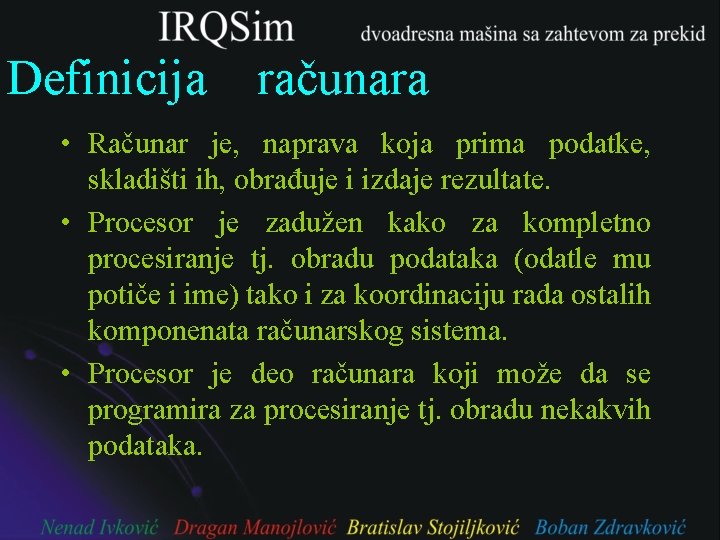 IRQSim dvoadresna mašina sa zahtevom za prekid

Definicija računara

• Računar je, naprava koja prima podatke, skladišti ih, obrađuje i izdaje rezultate.

• Procesor je zadužen kako za kompletno procesiranje tj. obradu podataka (odatle mu potiče i ime) tako i za koordinaciju rada ostalih komponenata računarskog sistema.

• Procesor je deo računara koji može da se programira za procesiranje tj. obradu nekakvih podataka.

Nenad Ivković Dragan Manojlović Bratislav Stojiljković Boban Zdravković